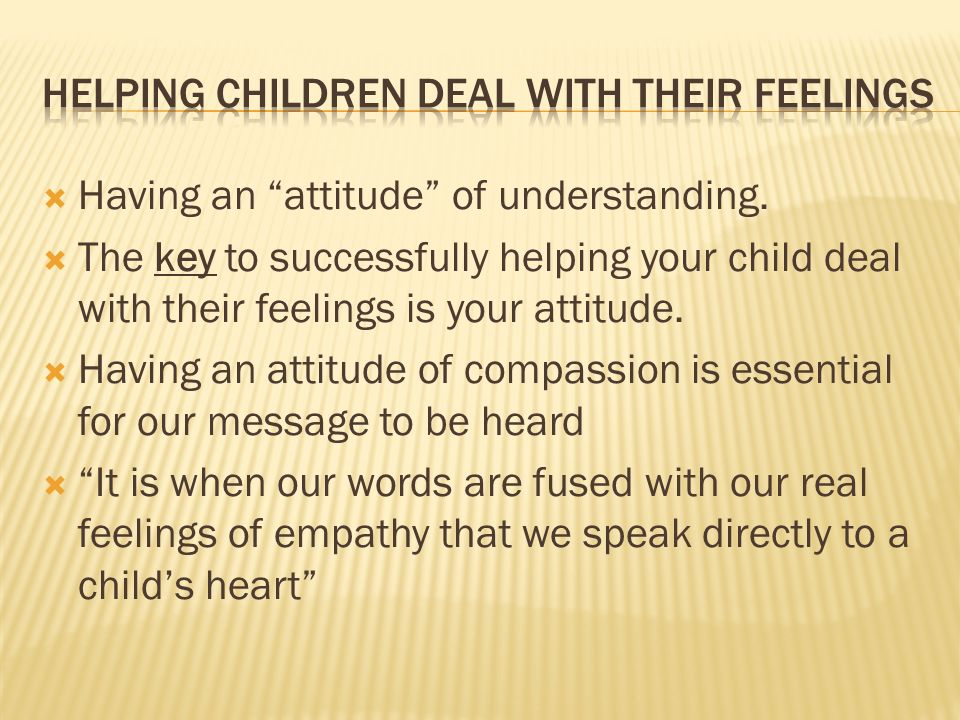 HELPING CHILDREN DEAL WITH THEIR FEELINGS

Having an “attitude” of understanding.

The key to successfully helping your child deal with their feelings is your attitude.

Having an attitude of compassion is essential for our message to be heard

“It is when our words are fused with our real feelings of empathy that we speak directly to a child’s heart”